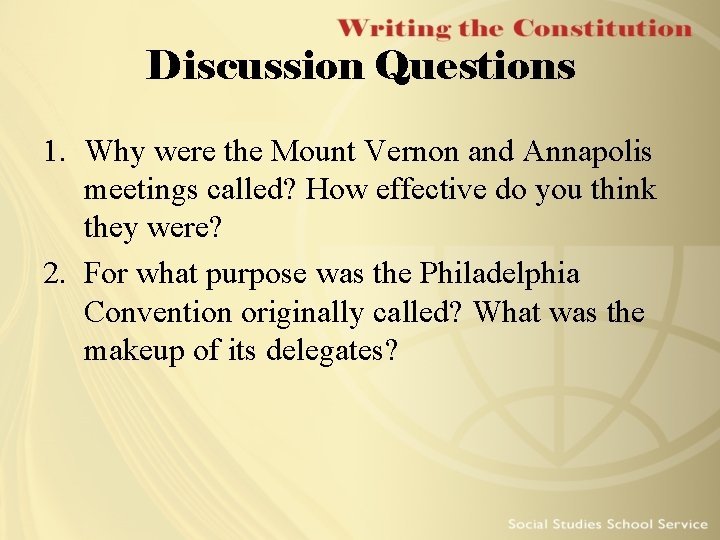 Writing the Constitution

Discussion Questions

1. Why were the Mount Vernon and Annapolis meetings called? How effective do you think they were?

2. For what purpose was the Philadelphia Convention originally called? What was the makeup of its delegates?

Social Studies School Service